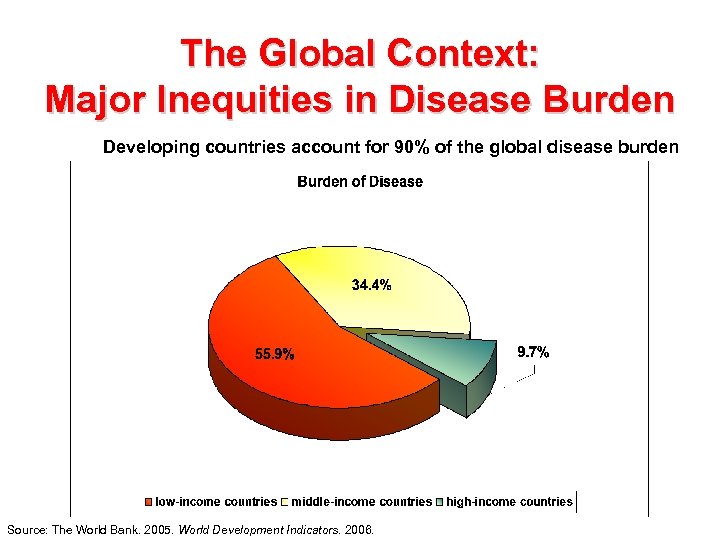 The Global Context:
Major Inequities in Disease Burden

Developing countries account for 90% of the global disease burden

Burden of Disease

34.4%

55.9%

9.7%

low-income countries middle-income countries high-income countries

Source: The World Bank. 2005. World Development Indicators. 2006.